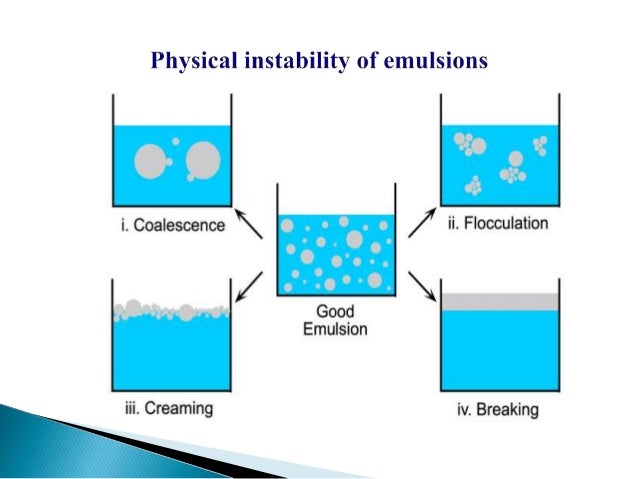 Physical instability of emulsions

i. Coalescence

ii. Flocculation

Good Emulsion

iii. Creaming

iv. Breaking